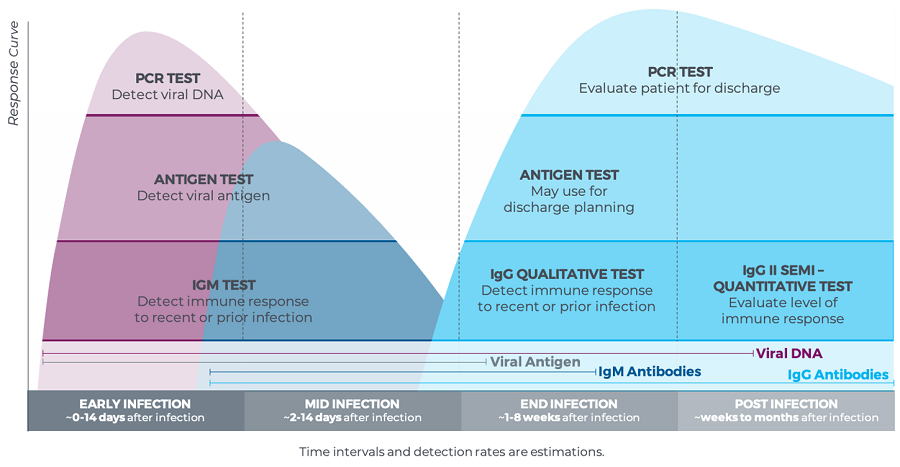 Response Curve

PCR TEST
Detect viral DNA

ANTIGEN TEST
Detect viral antigen

IGM TEST
Detect immune response to recent or prior infection

PCR TEST
Evaluate patient for discharge

ANTIGEN TEST
May use for discharge planning

IgG QUALITATIVE TEST
Detect immune response to recent or prior infection

IgG II SEMI – QUANTITATIVE TEST
Evaluate level of immune response

Viral DNA
Viral Antigen
IgM Antibodies
IgG Antibodies

EARLY INFECTION
~0-14 days after infection

MID INFECTION
~2-14 days after infection

END INFECTION
~1-8 weeks after infection

POST INFECTION
~weeks to months after infection

Time intervals and detection rates are estimations.